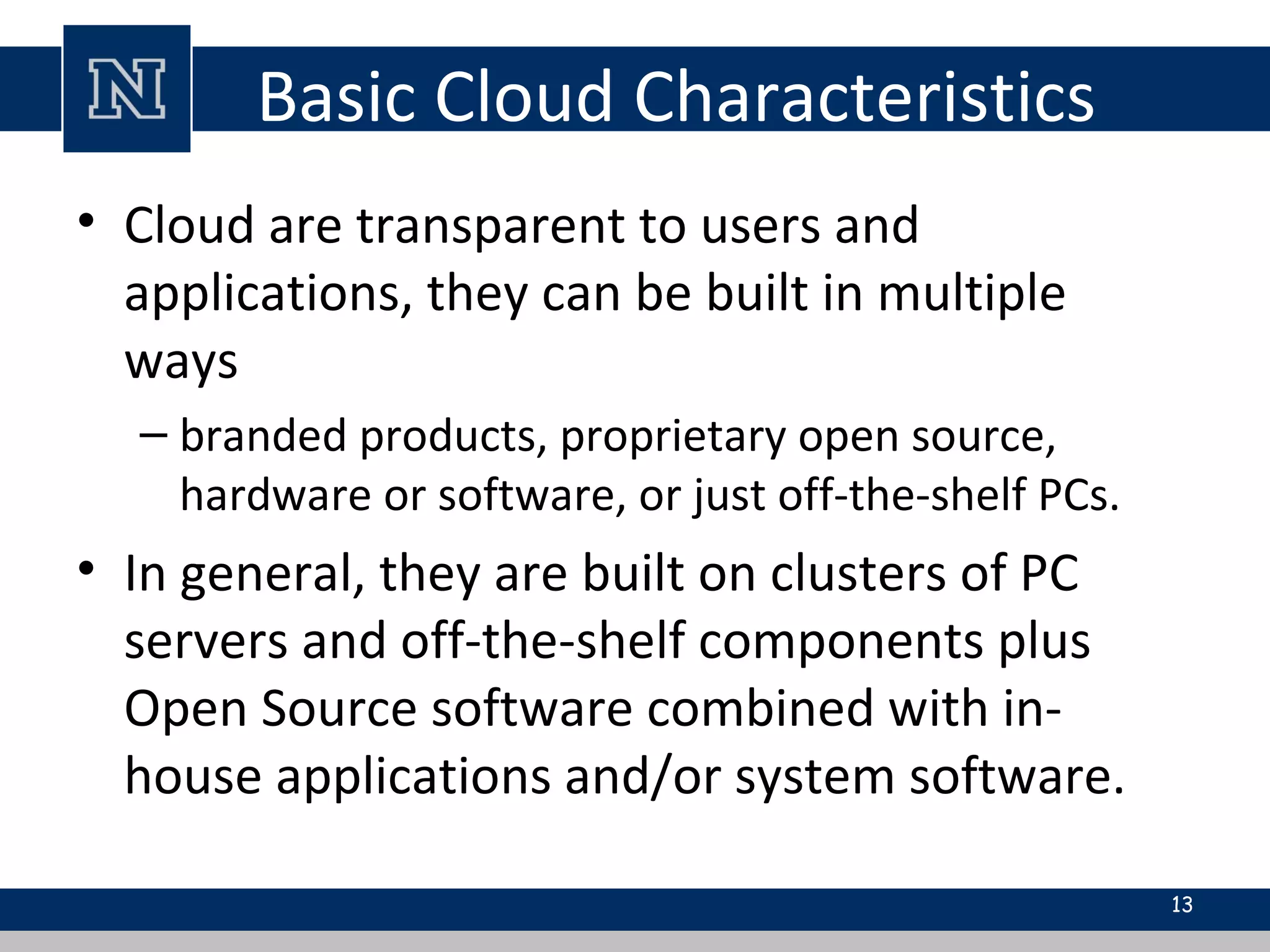 N

Basic Cloud Characteristics

• Cloud are transparent to users and applications, they can be built in multiple ways

– branded products, proprietary open source, hardware or software, or just off-the-shelf PCs.

• In general, they are built on clusters of PC servers and off-the-shelf components plus Open Source software combined with in-house applications and/or system software.

13